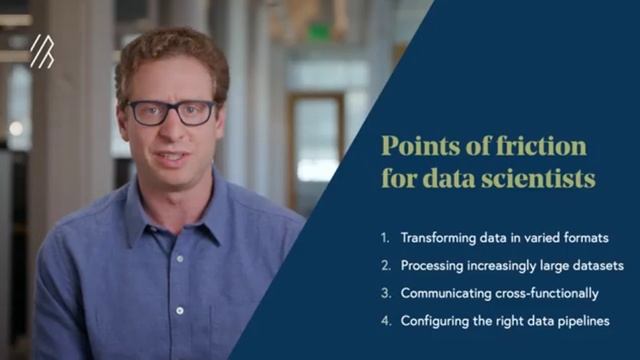 Points of friction for data scientists

1. Transforming data in varied formats
2. Processing increasingly large datasets
3. Communicating cross-functionally
4. Configuring the right data pipelines